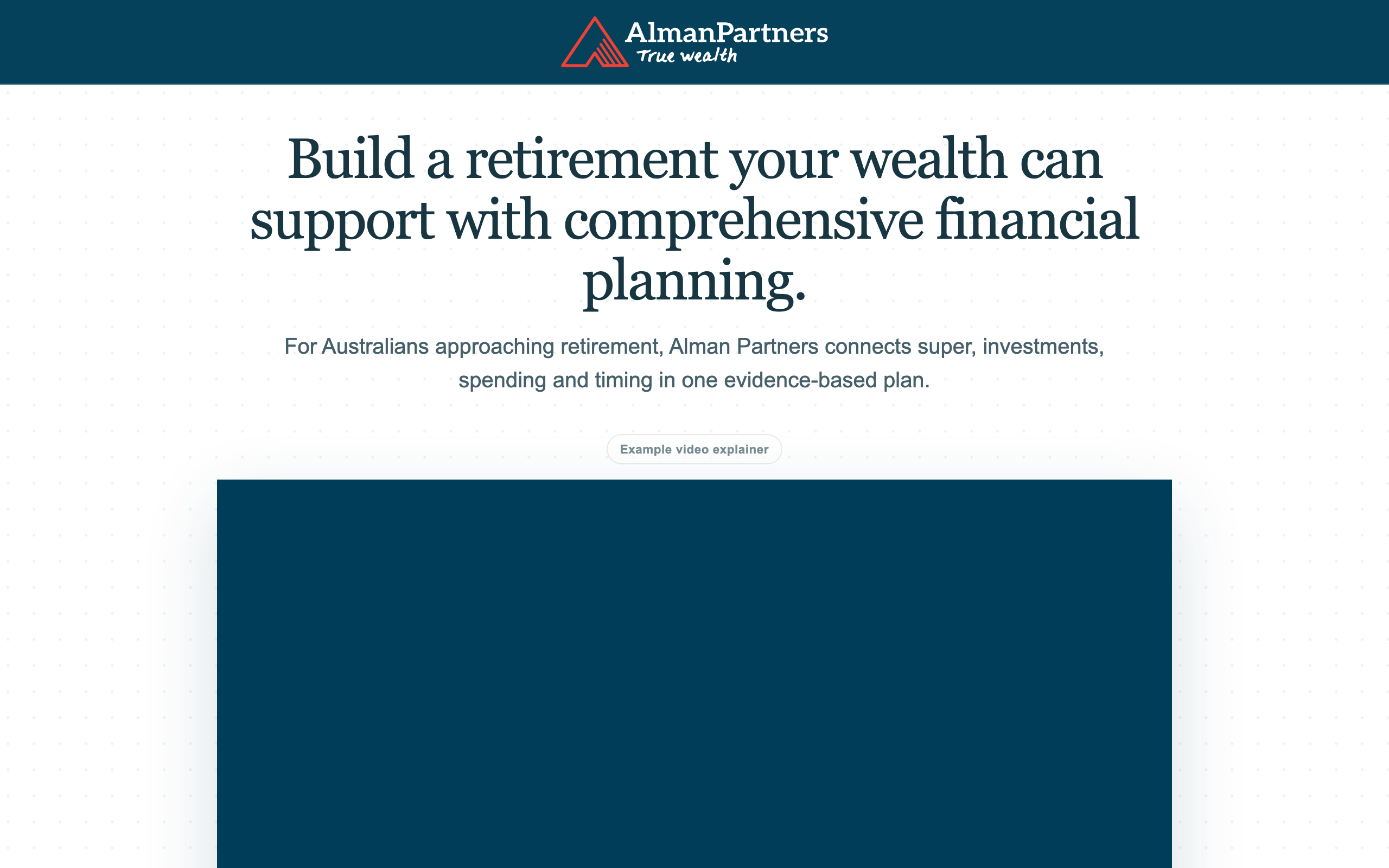 AlmanPartners
True wealth

Build a retirement your wealth can support with comprehensive financial planning.

For Australians approaching retirement, Alman Partners connects super, investments, spending and timing in one evidence-based plan.

Example video explainer